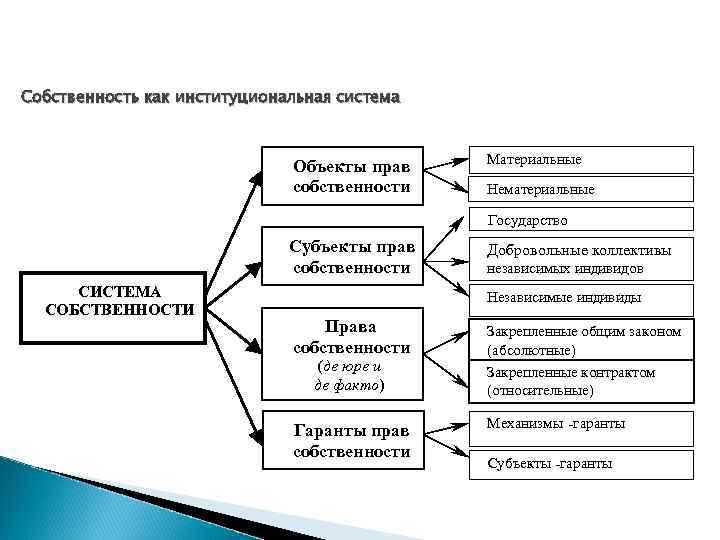 Собственность как институциональная система

СИСТЕМА СОБСТВЕННОСТИ

Объекты прав собственности

Материальные

Нематериальные

Субъекты прав собственности

Государство

Добровольные коллективы независимых индивидов

Независимые индивиды

Права собственности (де юре и де факто)

Закрепленные общим законом (абсолютные)

Закрепленные контрактом (относительные)

Гаранты прав собственности

Механизмы -гаранты

Субъекты -гаранты